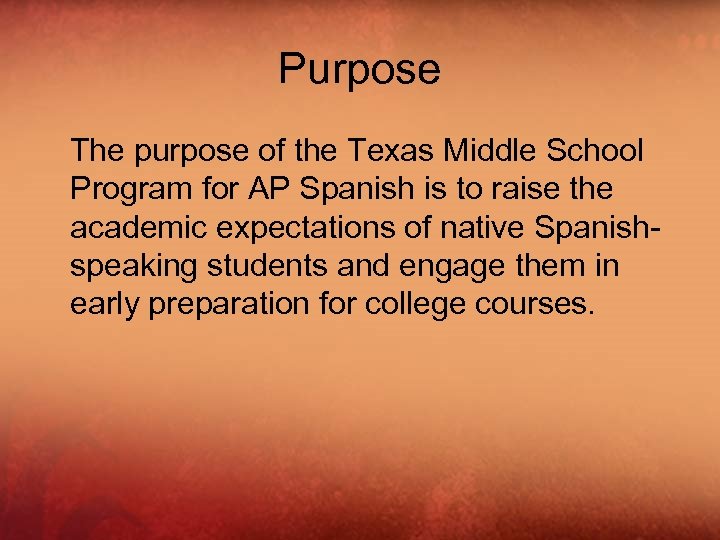 Purpose

The purpose of the Texas Middle School Program for AP Spanish is to raise the academic expectations of native Spanish-speaking students and engage them in early preparation for college courses.